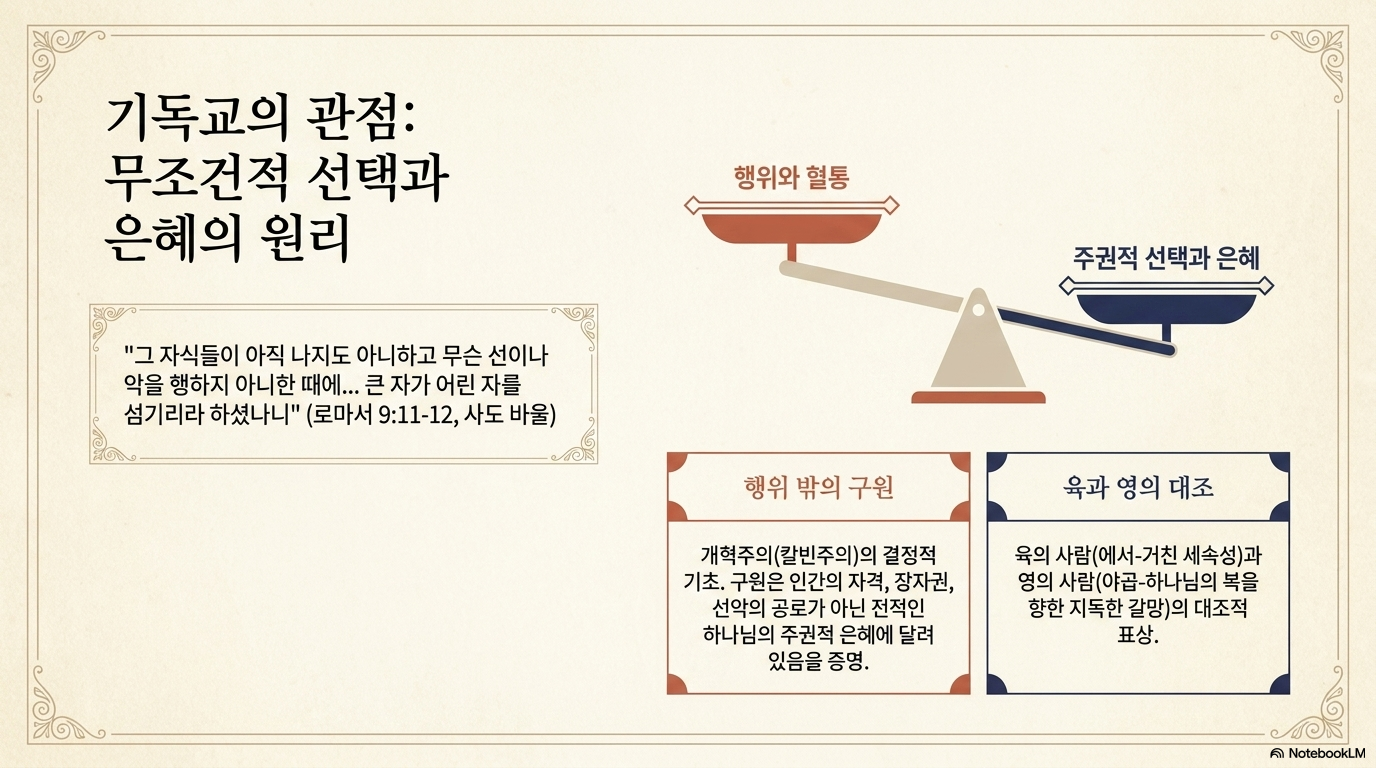 기독교의 관점: 무조건적 선택과 은혜의 원리

"그 자식들이 아직 나지도 아니하고 무슨 선이나 악을 행하지 아니한 때에... 큰 자가 어린 자를 섬기리라 하셨나니" (로마서 9:11-12, 사도 바울)

행위와 혈통

주권적 선택과 은혜

행위 밖의 구원

개혁주의(칼빈주의)의 결정적 기초. 구원은 인간의 자격, 장자권, 선악의 공로가 아닌 전적인 하나님의 주권적 은혜에 달려 있음을 증명.

육과 영의 대조

육의 사람(에서-거친 세속성)과 영의 사람(야곱-하나님의 복을 향한 지독한 갈망)의 대조적 표상.

NotebookLM